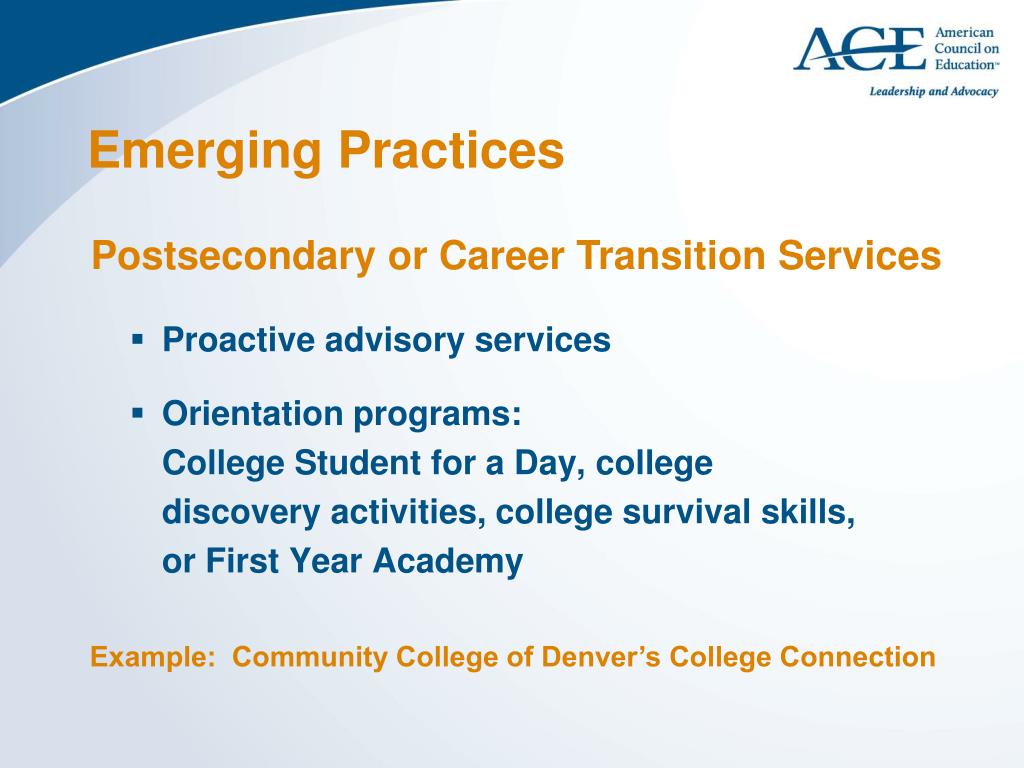 ACE American Council on Education™
Leadership and Advocacy

Emerging Practices

Postsecondary or Career Transition Services

▪ Proactive advisory services

▪ Orientation programs: College Student for a Day, college discovery activities, college survival skills, or First Year Academy

Example: Community College of Denver's College Connection